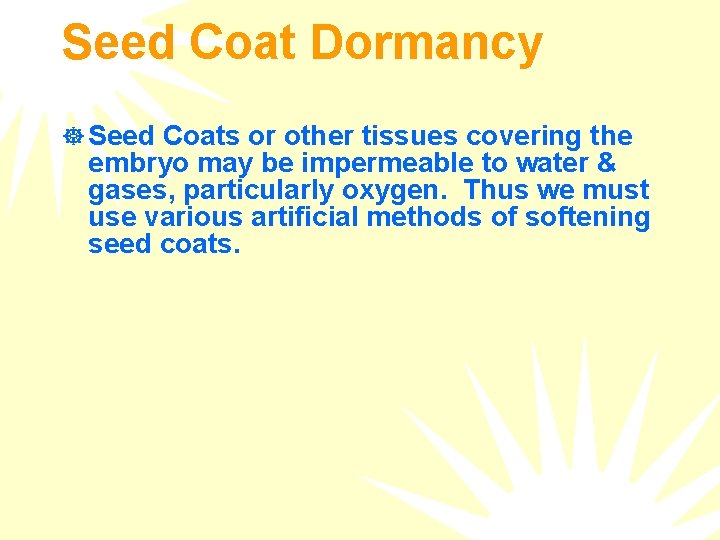 Seed Coat Dormancy

Seed Coats or other tissues covering the embryo may be impermeable to water & gases, particularly oxygen. Thus we must use various artificial methods of softening seed coats.